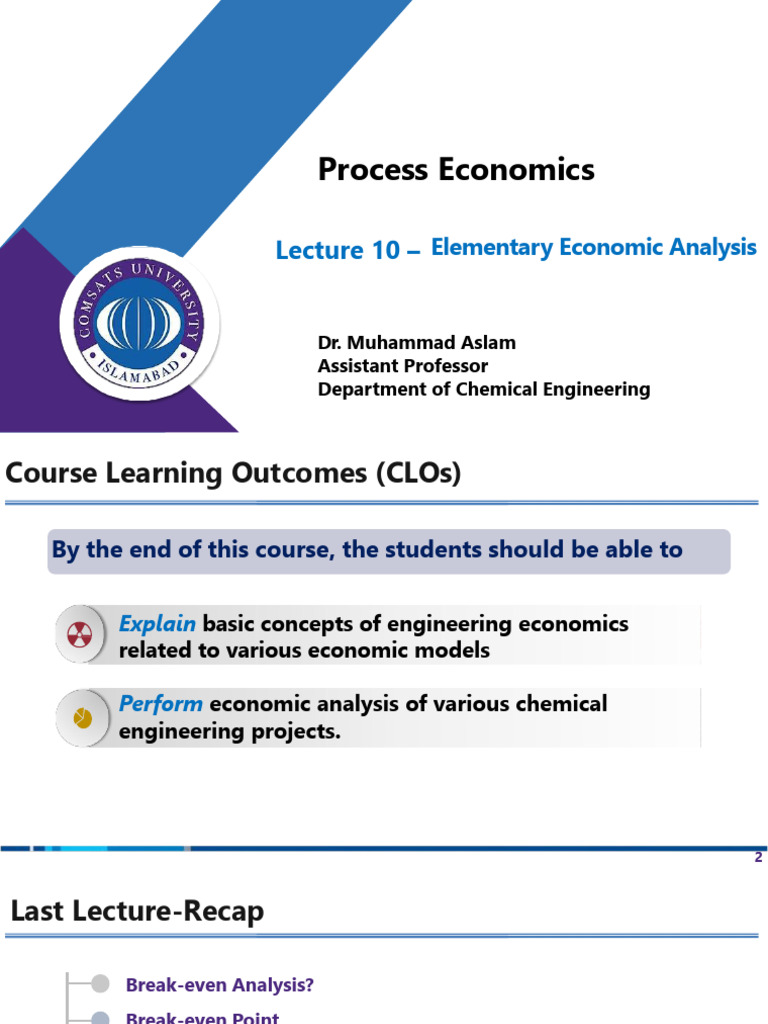 Process Economics

Lecture 10 – Elementary Economic Analysis

COMSATS UNIVERSITY ISLAMABAD

Dr. Muhammad Aslam
Assistant Professor
Department of Chemical Engineering

Course Learning Outcomes (CLOs)

By the end of this course, the students should be able to

Explain basic concepts of engineering economics related to various economic models

Perform economic analysis of various chemical engineering projects.

2

Last Lecture-Recap

Break-even Analysis?

Break-even Point